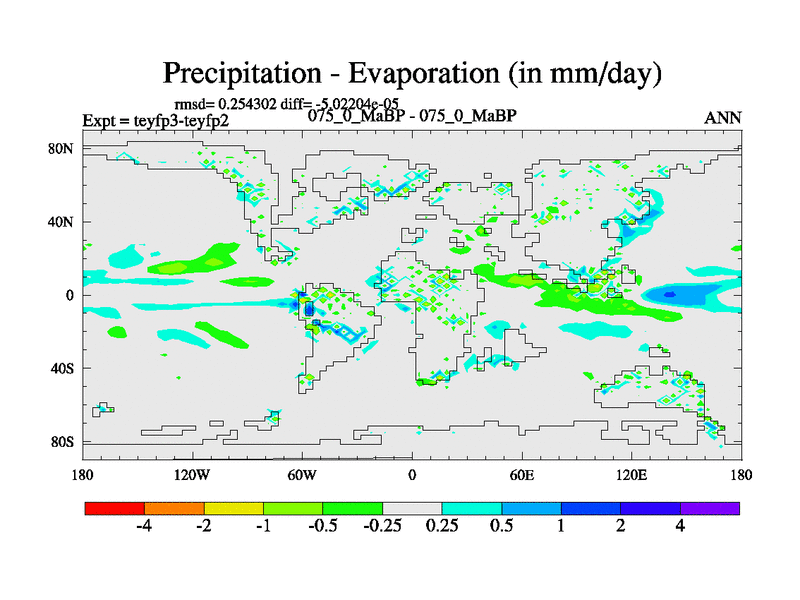 Precipitation - Evaporation (in mm/day)

rmsd= 0.254302 diff= -5.02204e-05

Expt = teyfp3-teyfp2

075_0_MaBP - 075_0_MaBP

ANN

80N

40N

0

40S

80S

180

120W

60W

0

60E

120E

180

-4

-2

-1

-0.5

-0.25

0.25

0.5

1

2

4